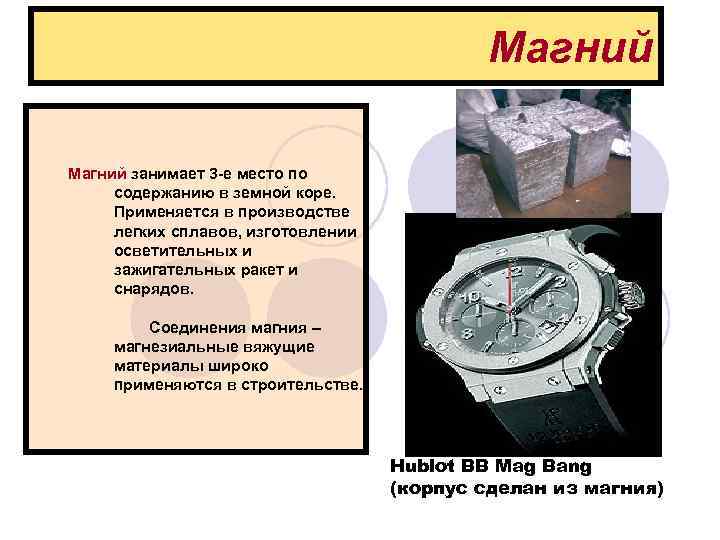 Магний

Магний занимает 3-е место по содержанию в земной коре. Применяется в производстве легких сплавов, изготовлении осветительных и зажигательных ракет и снарядов.

Соединения магния – магнезиальные вяжущие материалы широко применяются в строительстве.

Hublot BB Mag Bang
(корпус сделан из магния)